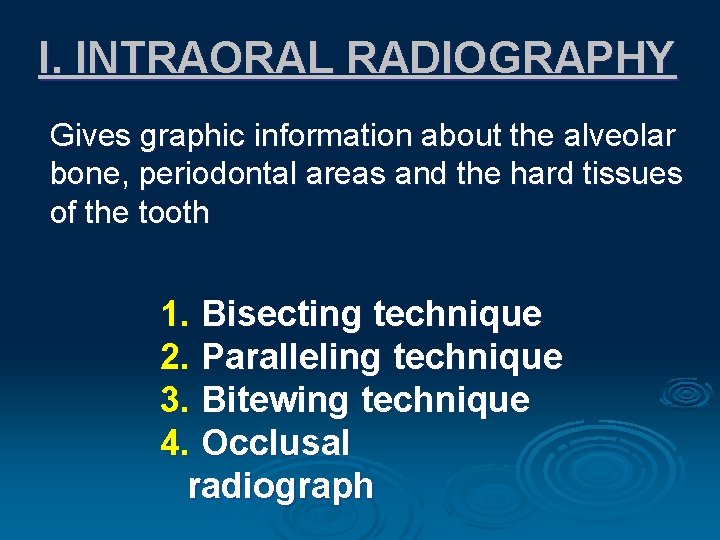 I. INTRAORAL RADIOGRAPHY

Gives graphic information about the alveolar bone, periodontal areas and the hard tissues of the tooth

1. Bisecting technique
2. Paralleling technique
3. Bitewing technique
4. Occlusal radiograph